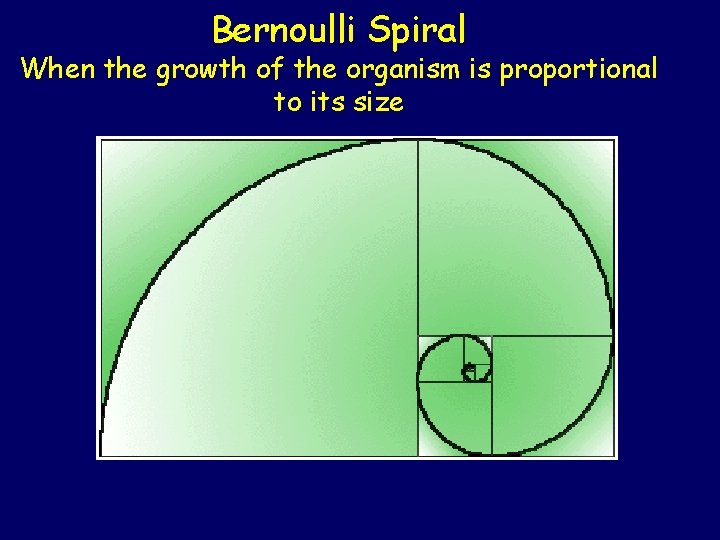 Bernoulli Spiral
When the growth of the organism is proportional to its size